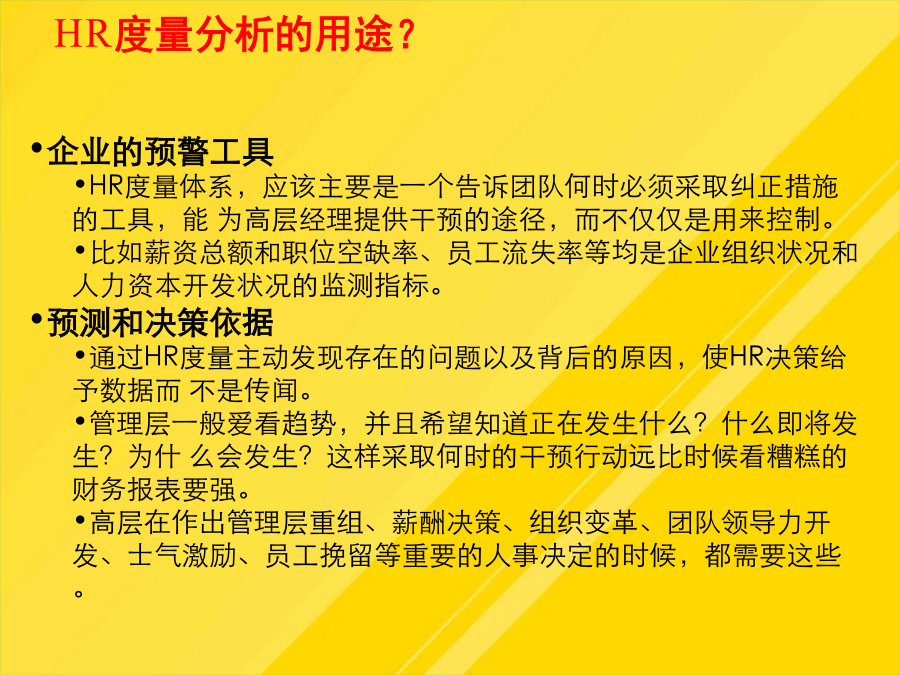 HR度量分析的用途？

•企业的预警工具

•HR度量体系，应该主要是一个告诉团队何时必须采取纠正措施的工具，能 为高层经理提供干预的途径，而不仅仅是用来控制。

•比如薪资总额和职位空缺率、员工流失率等均是企业组织状况和人力资本开发状况的监测指标。

•预测和决策依据

•通过HR度量主动发现存在的问题以及背后的原因，使HR决策给予数据而 不是传闻。

•管理层一般爱看趋势，并且希望知道正在发生什么？什么即将发生？为什 么会发生？这样采取何时的干预行动远比时候看糟糕的财务报表要强。

•高层在作出管理层重组、薪酬决策、组织变革、团队领导力开发、士气激励、员工挽留等重要的人事决定的时候，都需要这些。